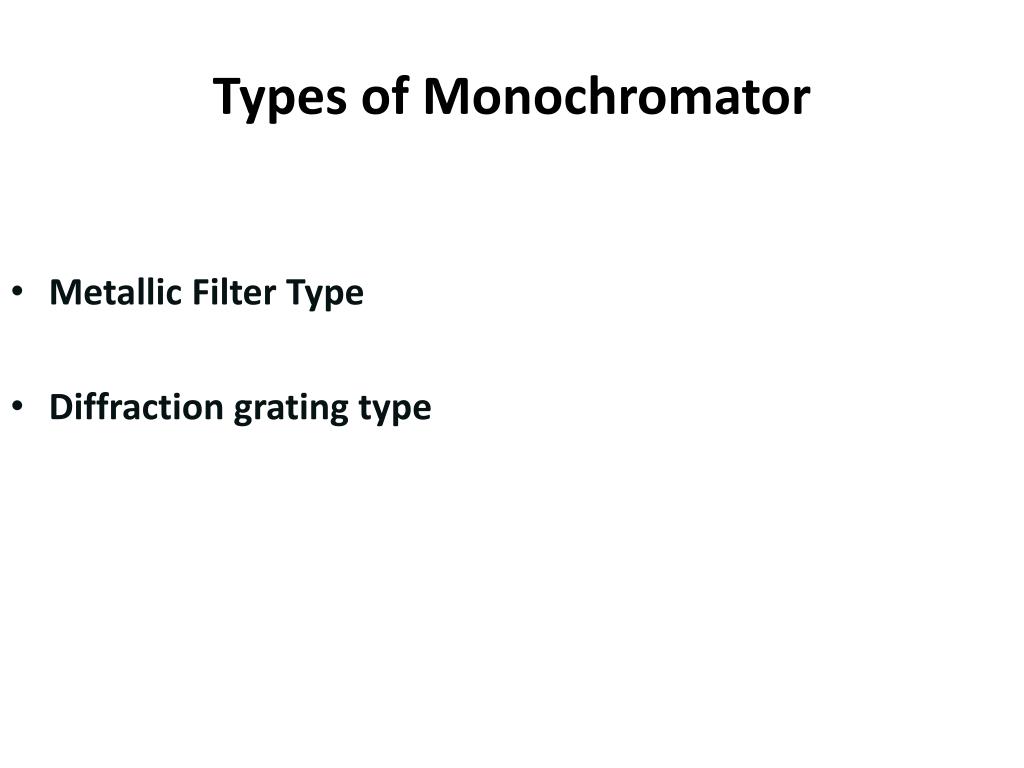 Types of Monochromator

• Metallic Filter Type

• Diffraction grating type